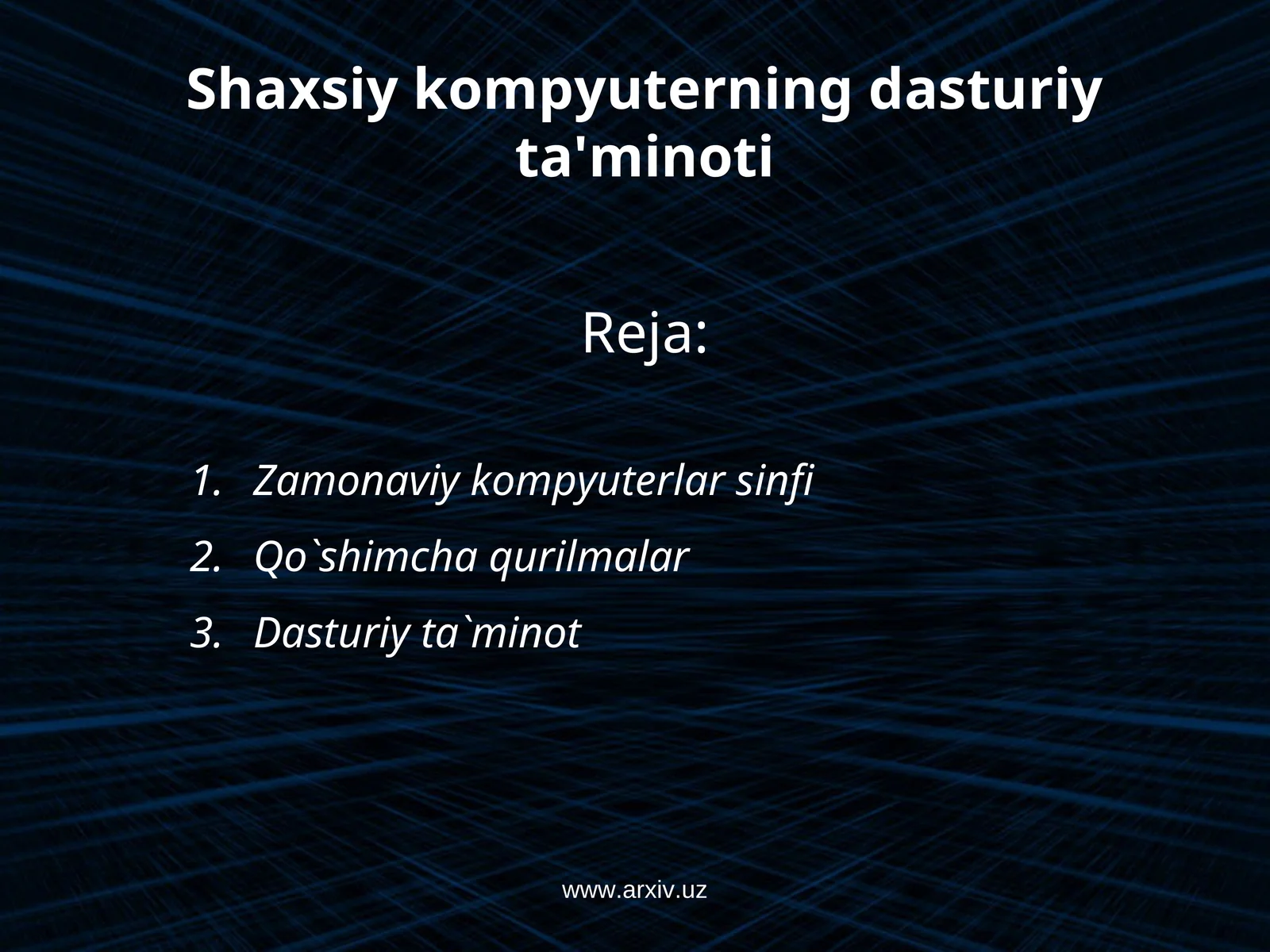 Shaxsiy kompyuterning dasturiy ta'minoti

Reja:

1. Zamonaviy kompyuterlar sinfi
2. Qo`shimcha qurilmalar
3. Dasturiy ta`minot

www.arxiv.uz